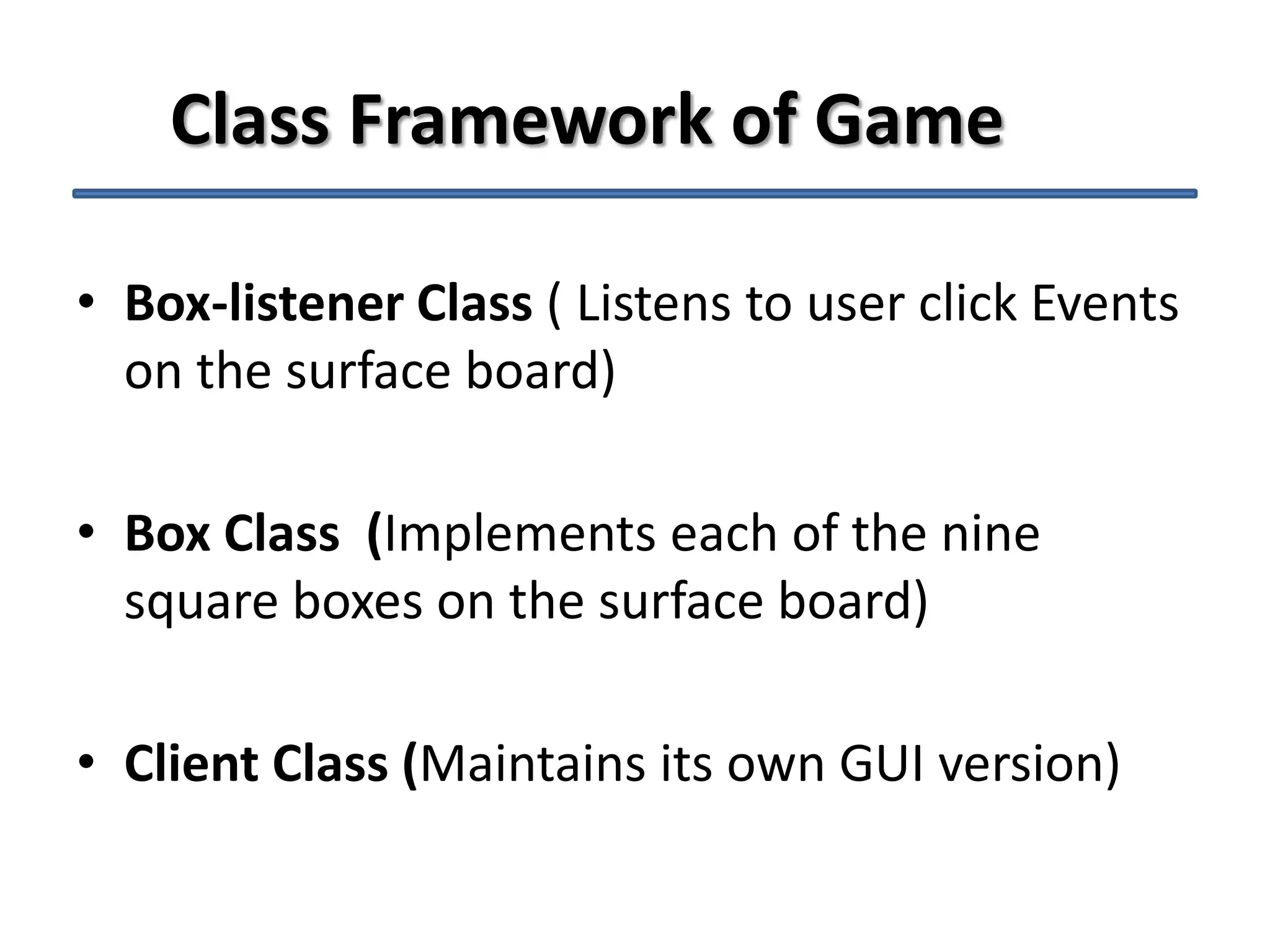 Class Framework of Game

• Box-listener Class ( Listens to user click Events on the surface board)

• Box Class  (Implements each of the nine square boxes on the surface board)

• Client Class (Maintains its own GUI version)